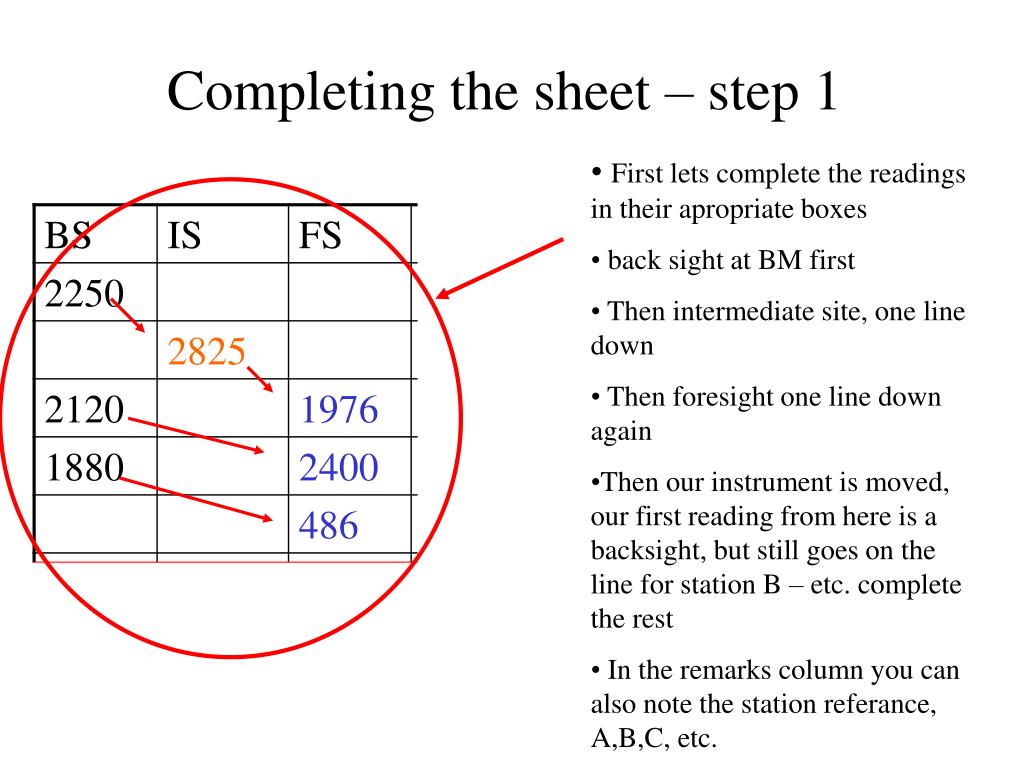 Completing the sheet – step 1

| BS | IS | FS |
|---|---|---|
| 2250 | | |
| | 2825 | |
| 2120 | | 1976 |
| 1880 | | 2400 |
| | | 486 |

• First lets complete the readings in their apropriate boxes

• back sight at BM first

• Then intermediate site, one line down

• Then foresight one line down again

•Then our instrument is moved, our first reading from here is a backsight, but still goes on the line for station B – etc. complete the rest

• In the remarks column you can also note the station referance, A,B,C, etc.